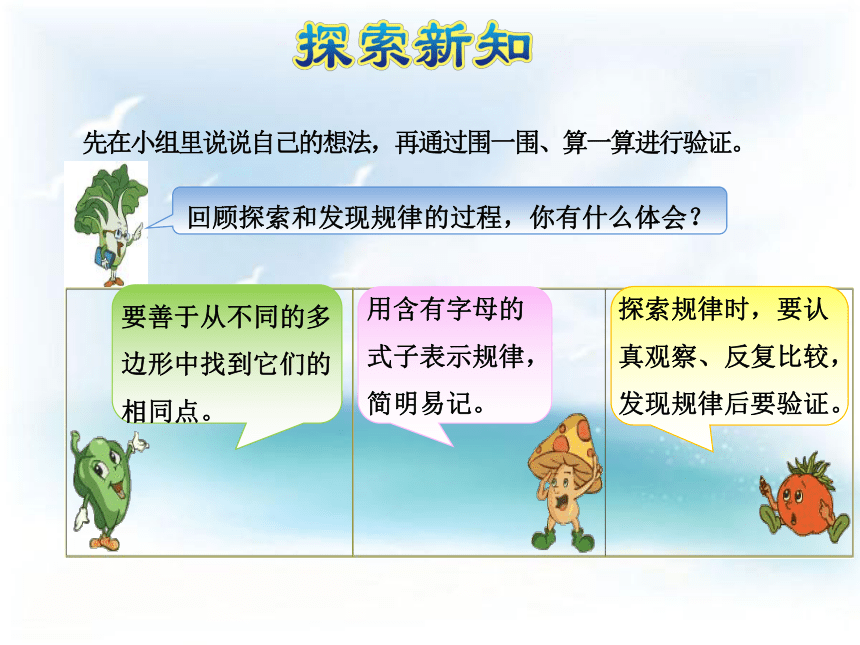 探索新知

先在小组里说说自己的想法，再通过围一围、算一算进行验证。

回顾探索和发现规律的过程，你有什么体会？

要善于从不同的多边形中找到它们的相同点。

用含有字母的式子表示规律，简明易记。

探索规律时，要认真观察、反复比较，发现规律后要验证。